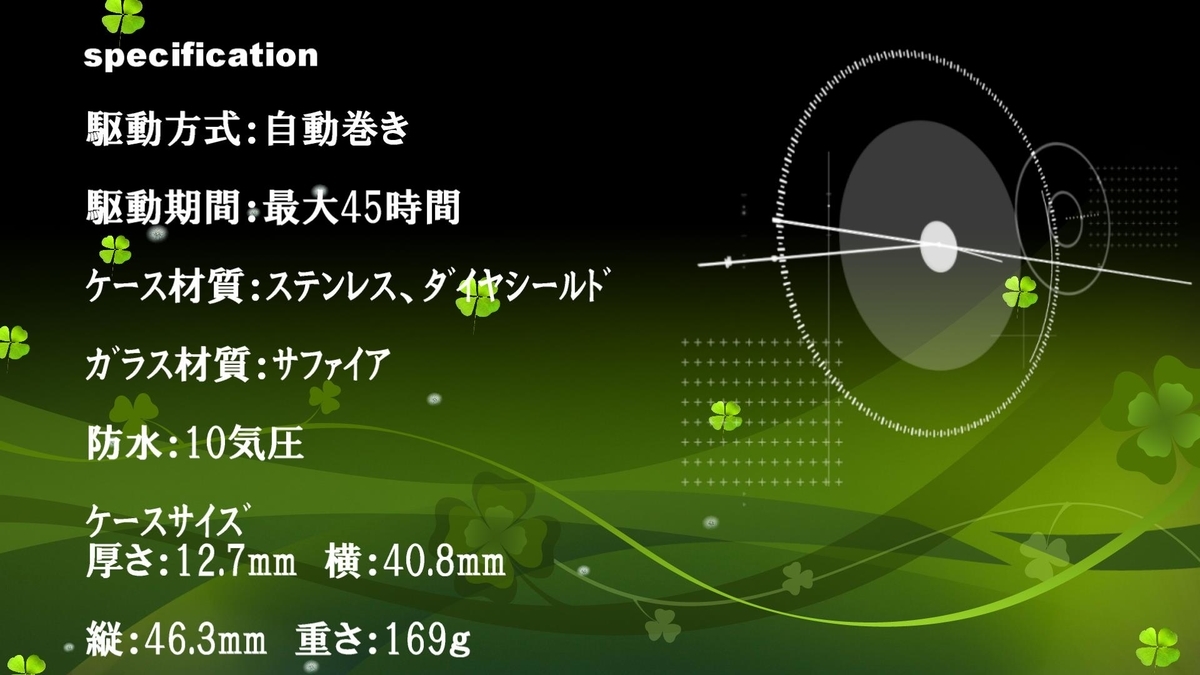 specification

駆動方式:自動巻き

駆動期間:最大45時間

ケース材質:ステンレス、ダイヤシールド

ガラス材質:サファイア

防水:10気圧

ケースサイズ
厚さ:12.7mm 横:40.8mm

縦:46.3mm 重さ:169g